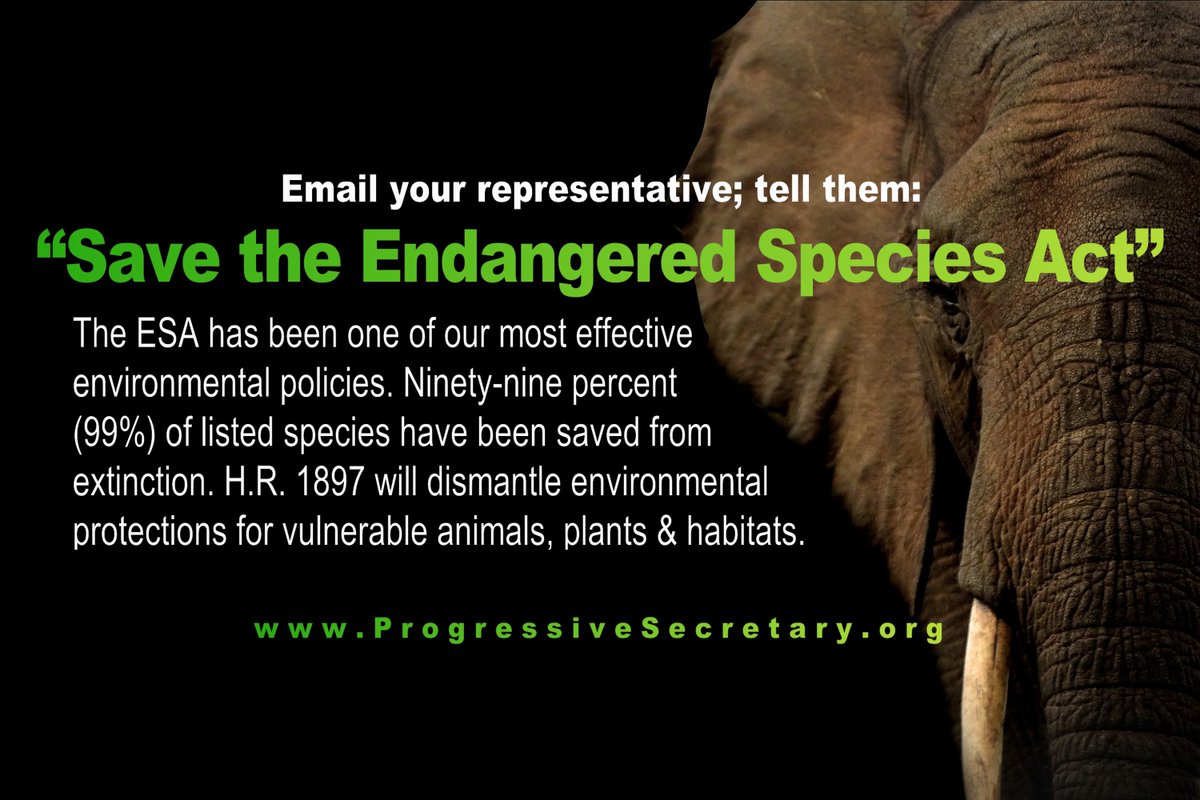 Email your representative; tell them:

“Save the Endangered Species Act”

The ESA has been one of our most effective environmental policies. Ninety-nine percent (99%) of listed species have been saved from extinction. H.R. 1897 will dismantle environmental protections for vulnerable animals, plants & habitats.

www.ProgressiveSecretary.org